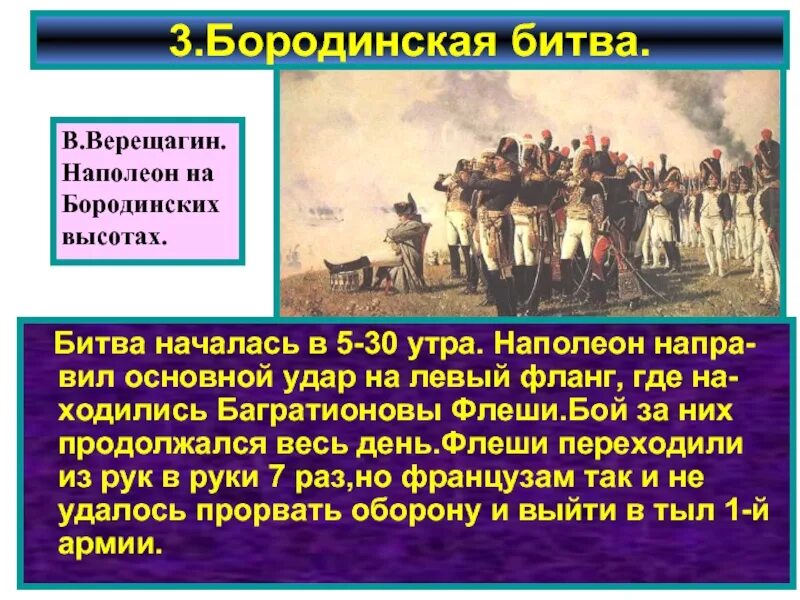 3.Бородинская битва.

В.Верещагин. Наполеон на Бородинских высотах.

Битва началась в 5-30 утра. Наполеон направил основной удар на левый фланг, где находились Багратионовы Флеши.Бой за них продолжался весь день.Флеши переходили из рук в руки 7 раз,но французам так и не удалось прорвать оборону и выйти в тыл 1-й армии.